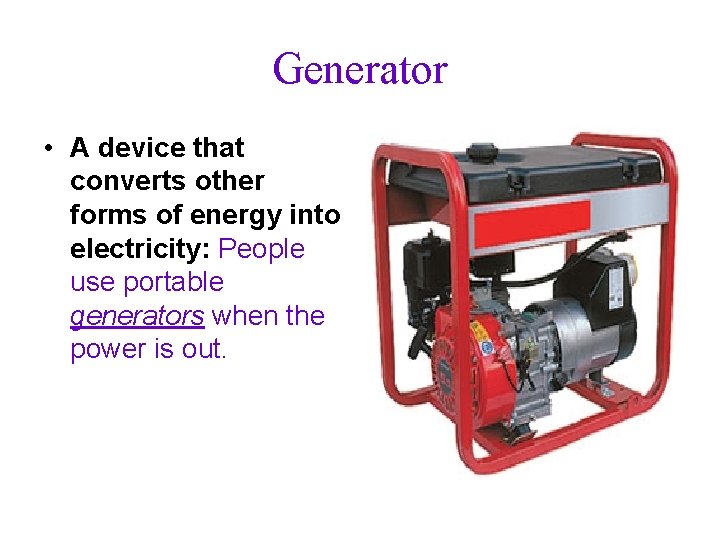 Generator

• A device that converts other forms of energy into electricity: People use portable generators when the power is out.